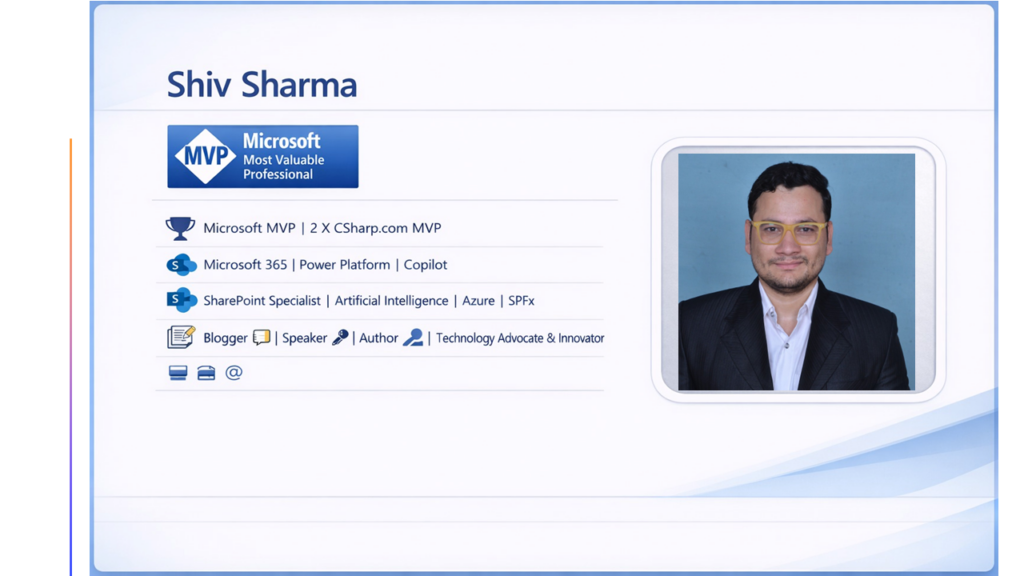 Shiv Sharma

MVP Microsoft Most Valuable Professional

Microsoft MVP | 2 X CSharp.com MVP

Microsoft 365 | Power Platform | Copilot

SharePoint Specialist | Artificial Intelligence | Azure | SPFx

Blogger | Speaker | Author | Technology Advocate & Innovator

@